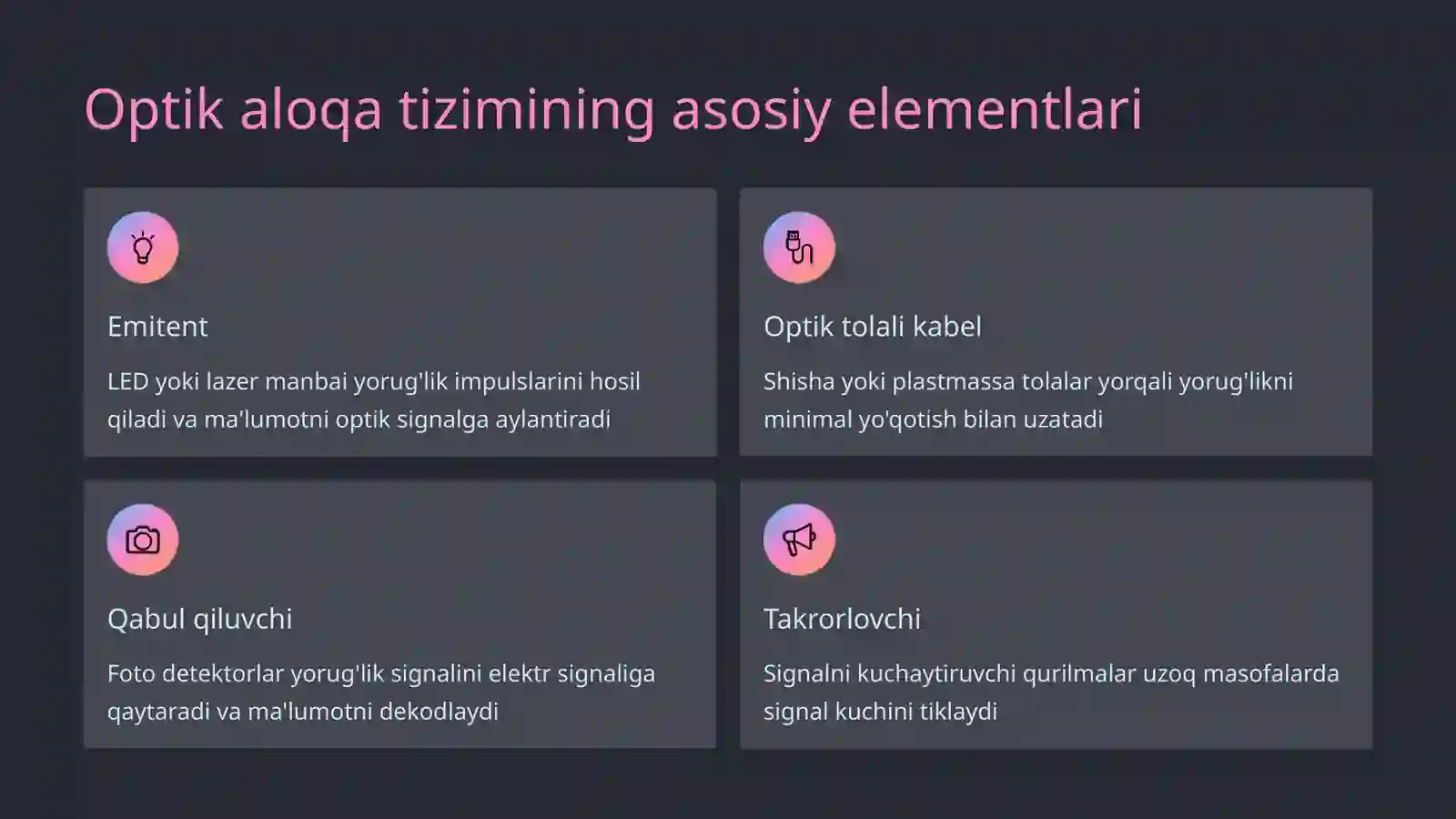 Optik aloqa tizimining asosiy elementlari

Emitent

LED yoki lazer manbai yorug'lik impulslarini hosil qiladi va ma'lumotni optik signalga aylantiradi

Optik tolali kabel

Shisha yoki plastmassa tolalar yorqali yorug'likni minimal yo'qotish bilan uzatadi

Qabul qiluvchi

Foto detektorlar yorug'lik signalini elektr signaliga qaytaradi va ma'lumotni dekodlaydi

Takrorlovchi

Signalni kuchaytiruvchi qurilmalar uzoq masofalarda signal kuchini tiklaydi